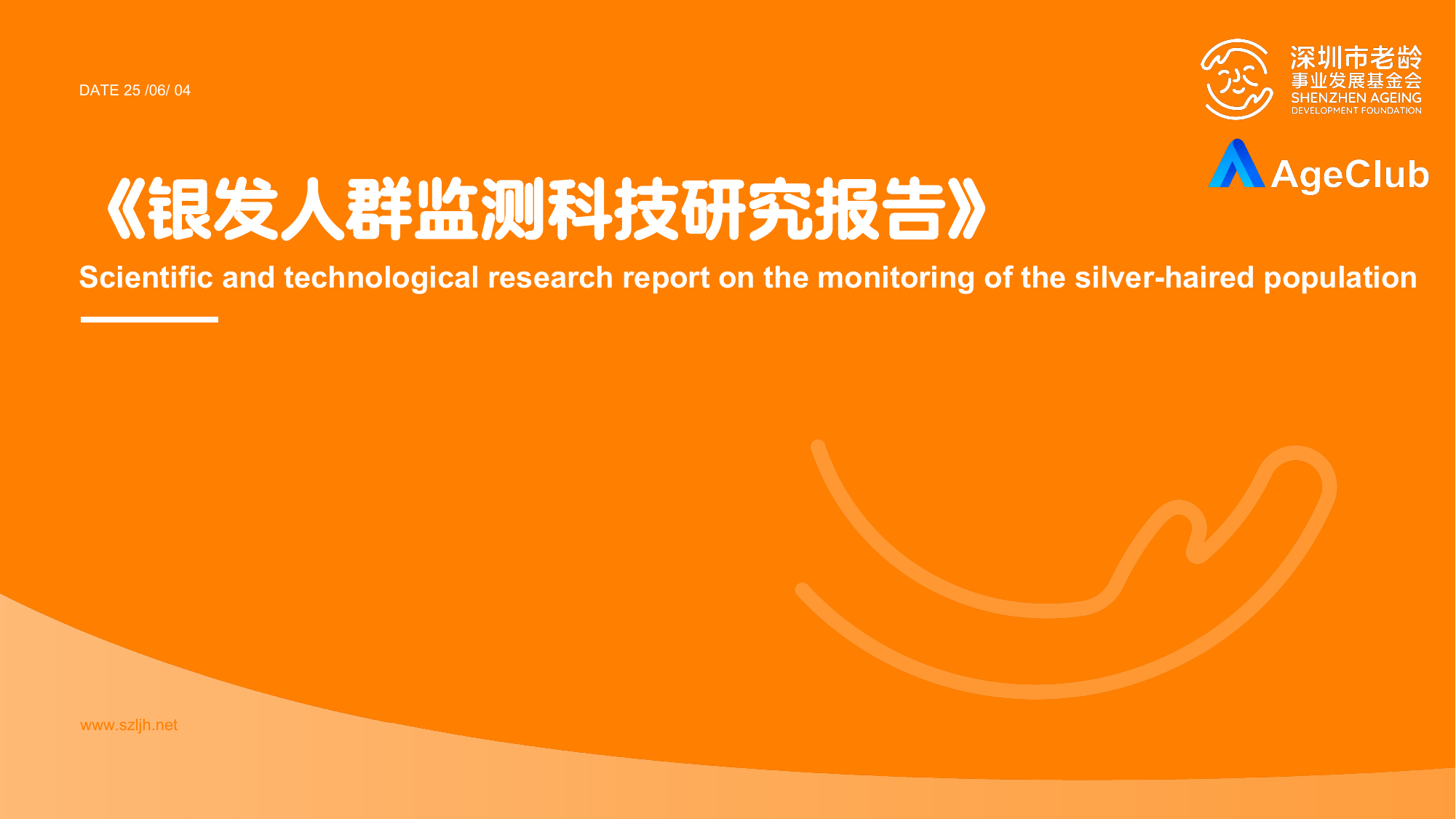 DATE 25 /06/ 04

深圳市老龄
事业发展基金会
SHENZHEN AGEING
DEVELOPMENT FOUNDATION

AgeClub

《银发人群监测科技研究报告》

Scientific and technological research report on the monitoring of the silver-haired population

www.szljh.net